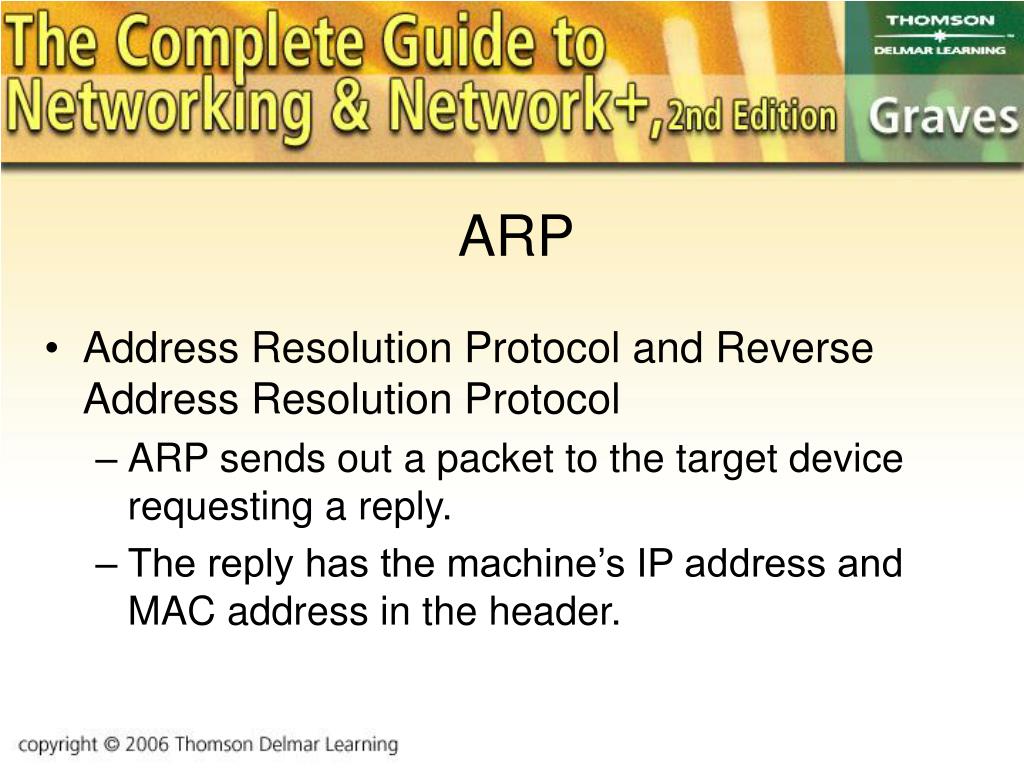 The Complete Guide to Networking & Network+, 2nd Edition

THOMSON
DELMAR LEARNING

Graves

ARP

• Address Resolution Protocol and Reverse Address Resolution Protocol
– ARP sends out a packet to the target device requesting a reply.
– The reply has the machine's IP address and MAC address in the header.

copyright © 2006 Thomson Delmar Learning